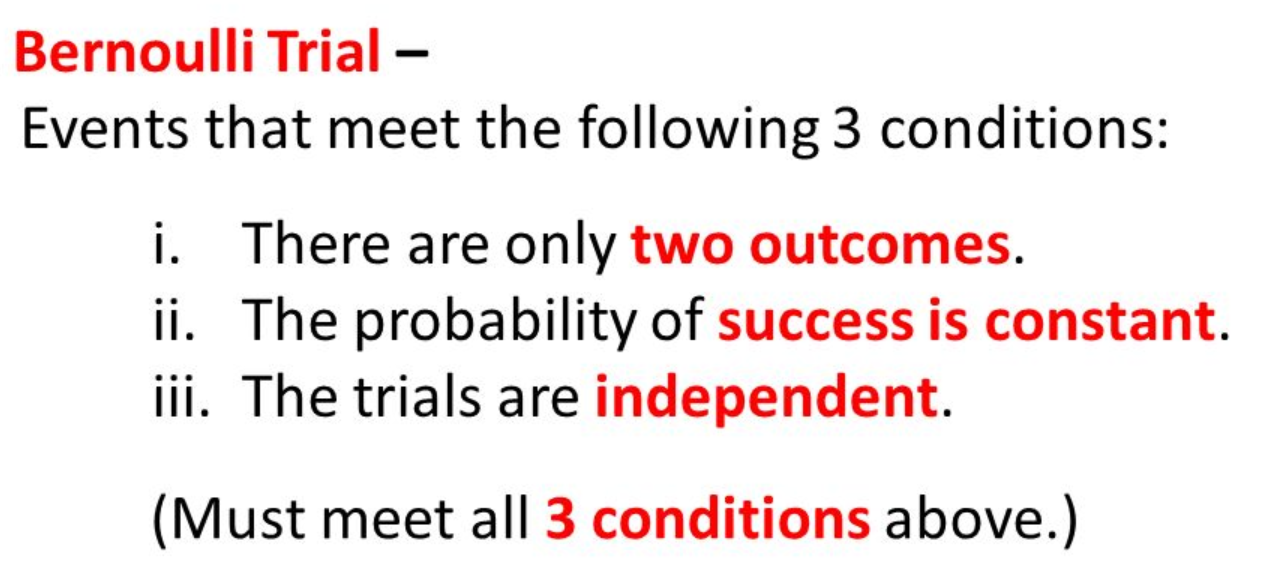 Bernoulli Trial –
Events that meet the following 3 conditions:

i. There are only two outcomes.
ii. The probability of success is constant.
iii. The trials are independent.

(Must meet all 3 conditions above.)